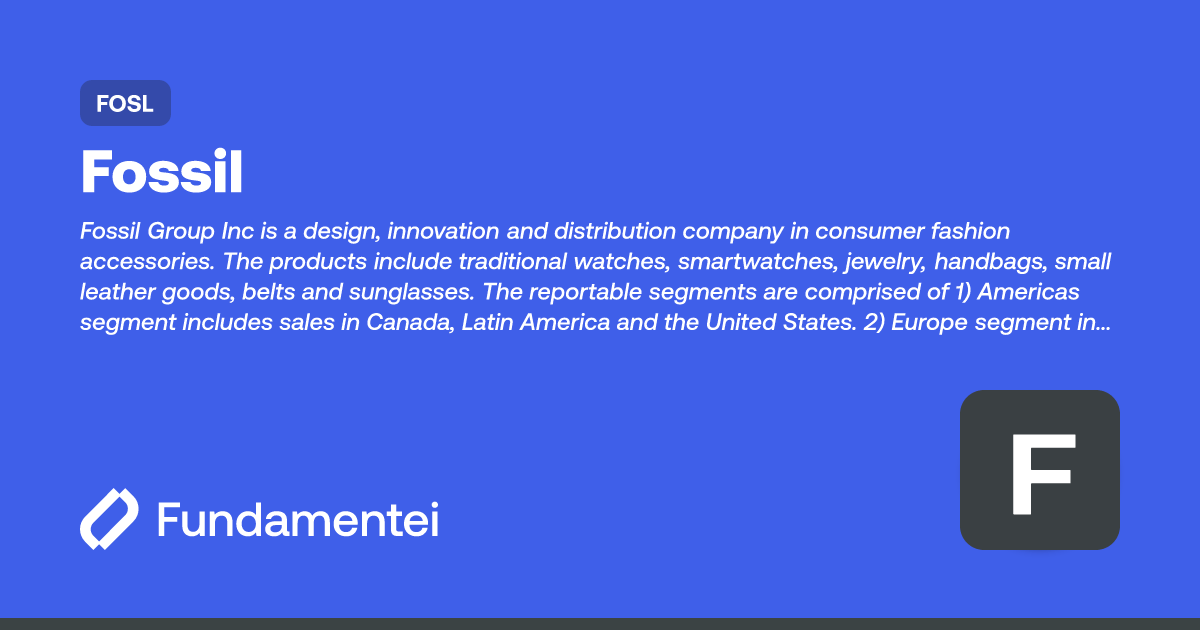 FOSL

Fossil

Fossil Group Inc is a design, innovation and distribution company in consumer fashion accessories. The products include traditional watches, smartwatches, jewelry, handbags, small leather goods, belts and sunglasses. The reportable segments are comprised of 1) Americas segment includes sales in Canada, Latin America and the United States. 2) Europe segment in...

Fundamentei

F